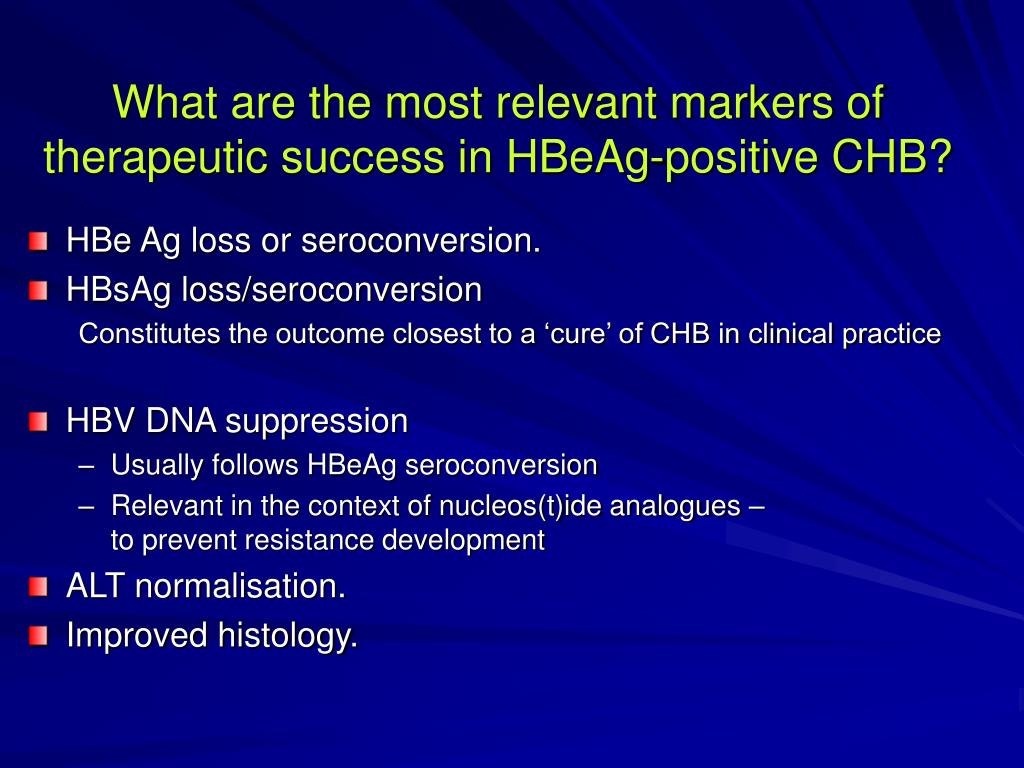 What are the most relevant markers of therapeutic success in HBeAg-positive CHB?

HBe Ag loss or seroconversion.
HBsAg loss/seroconversion
Constitutes the outcome closest to a ‘cure’ of CHB in clinical practice

HBV DNA suppression
– Usually follows HBeAg seroconversion
– Relevant in the context of nucleos(t)ide analogues – to prevent resistance development
ALT normalisation.
Improved histology.